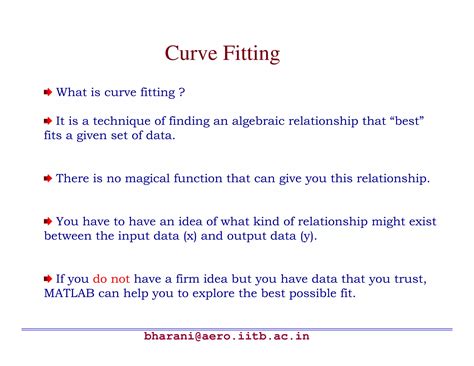 Curve Fitting

What is curve fitting ?

It is a technique of finding an algebraic relationship that “best” fits a given set of data.

There is no magical function that can give you this relationship.

You have to have an idea of what kind of relationship might exist between the input data (x) and output data (y).

If you do not have a firm idea but you have data that you trust, MATLAB can help you to explore the best possible fit.

bharani@aero.iitb.ac.in